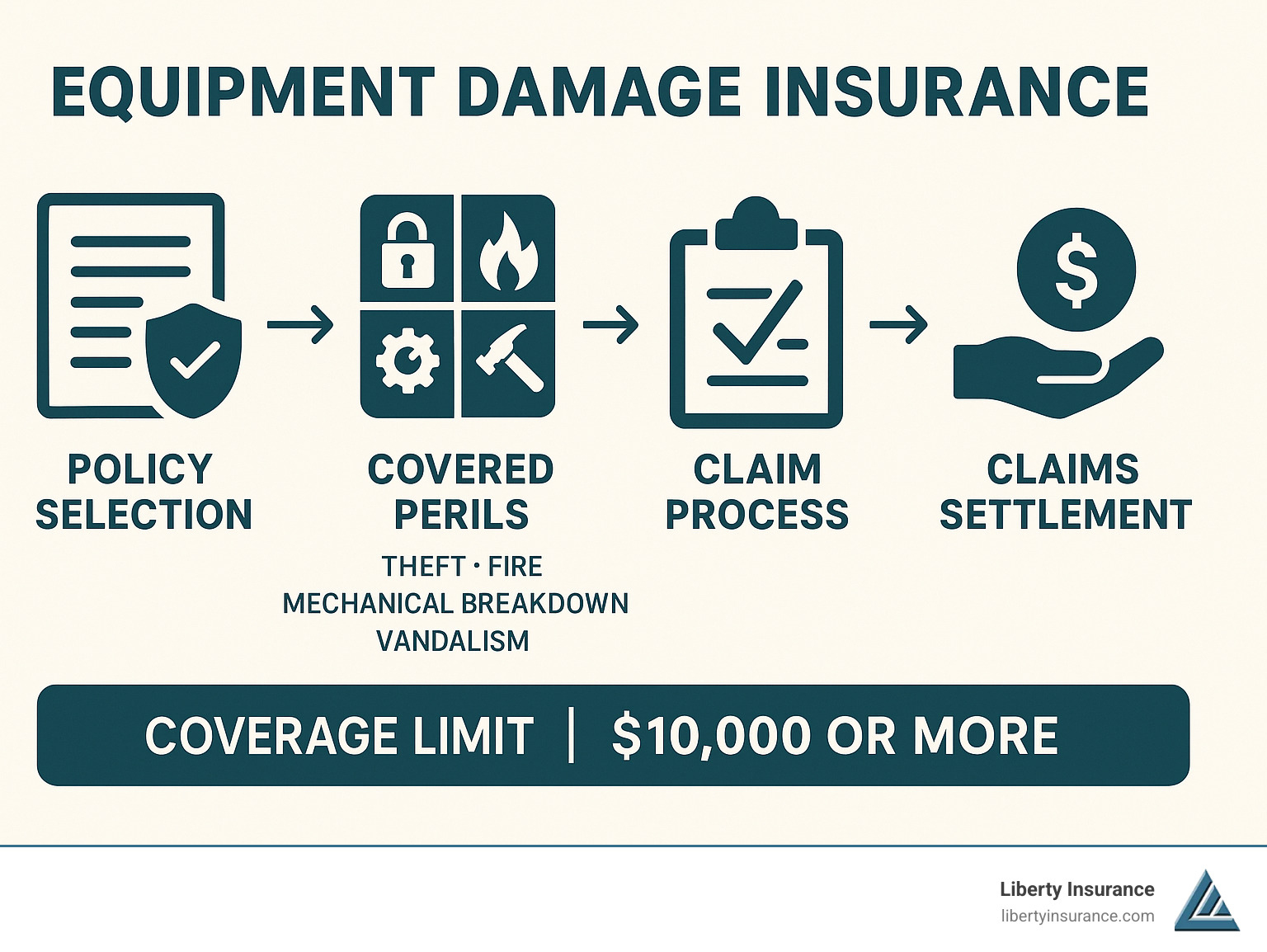 EQUIPMENT DAMAGE INSURANCE

POLICY SELECTION

COVERED PERILS

THEFT · FIRE
MECHANICAL BREAKDOWN
VANDALISM

CLAIM PROCESS

CLAIMS SETTLEMENT

COVERAGE LIMIT | $10,000 OR MORE

Liberty Insurance
libertyinsurance.com